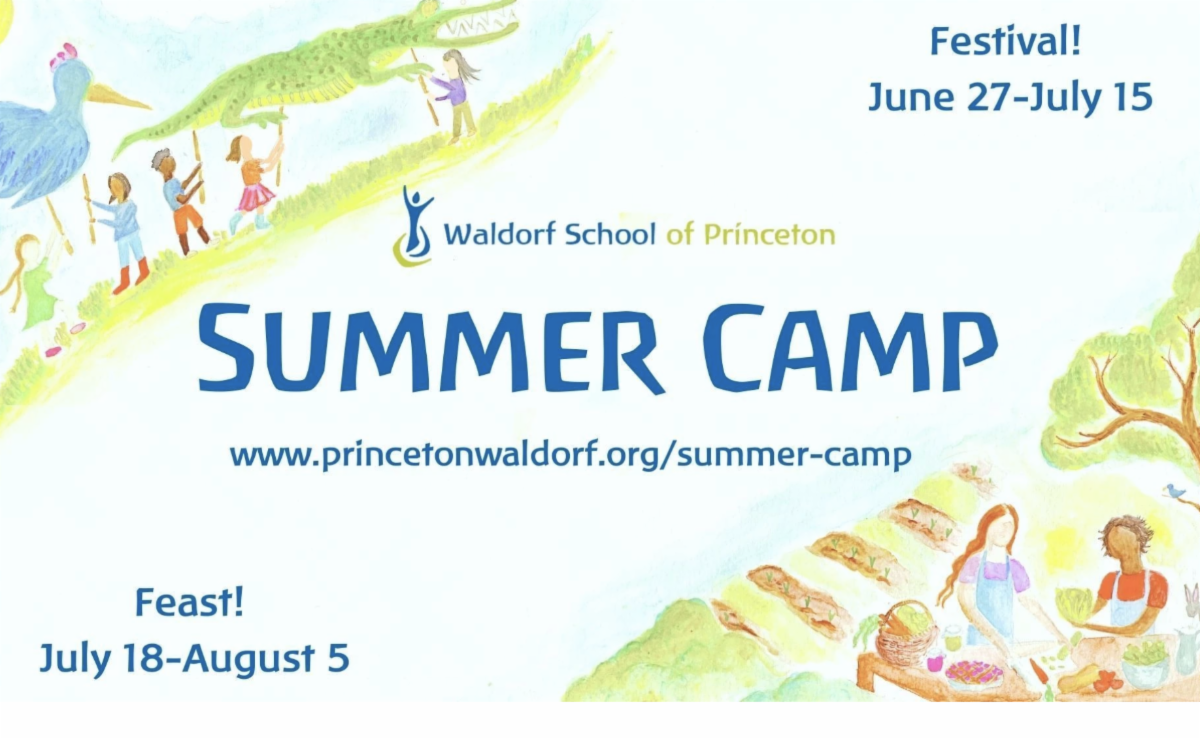 Festival!
June 27-July 15

Waldorf School of Princeton

SUMMER CAMP

www.princetonwaldorf.org/summer-camp

Feast!
July 18-August 5